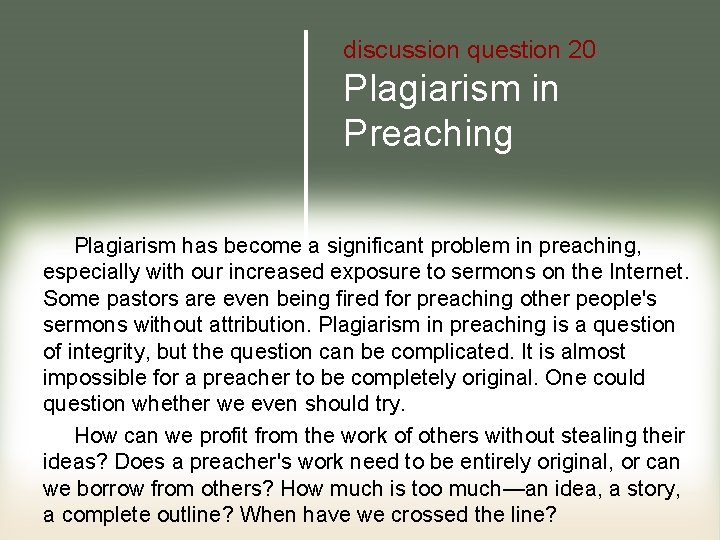 discussion question 20
Plagiarism in Preaching

Plagiarism has become a significant problem in preaching, especially with our increased exposure to sermons on the Internet. Some pastors are even being fired for preaching other people's sermons without attribution. Plagiarism in preaching is a question of integrity, but the question can be complicated. It is almost impossible for a preacher to be completely original. One could question whether we even should try.

How can we profit from the work of others without stealing their ideas? Does a preacher's work need to be entirely original, or can we borrow from others? How much is too much—an idea, a story, a complete outline? When have we crossed the line?